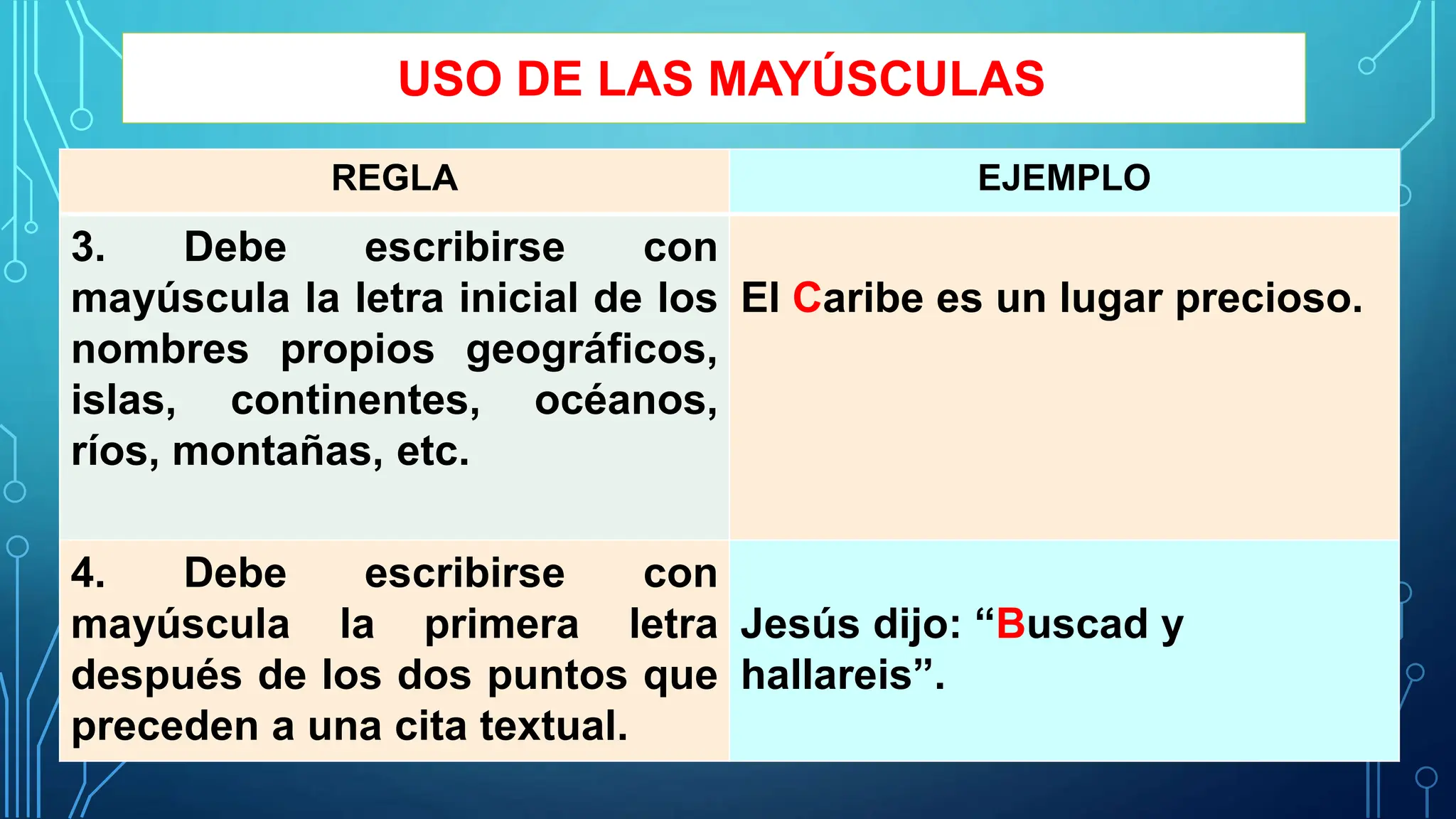 USO DE LAS MAYÚSCULAS

| REGLA | EJEMPLO |
|---|---|
| 3. Debe escribirse con mayúscula la letra inicial de los nombres propios geográficos, islas, continentes, océanos, ríos, montañas, etc. | El Caribe es un lugar precioso. |
| 4. Debe escribirse con mayúscula la primera letra después de los dos puntos que preceden a una cita textual. | Jesús dijo: “Buscad y hallareis”. |